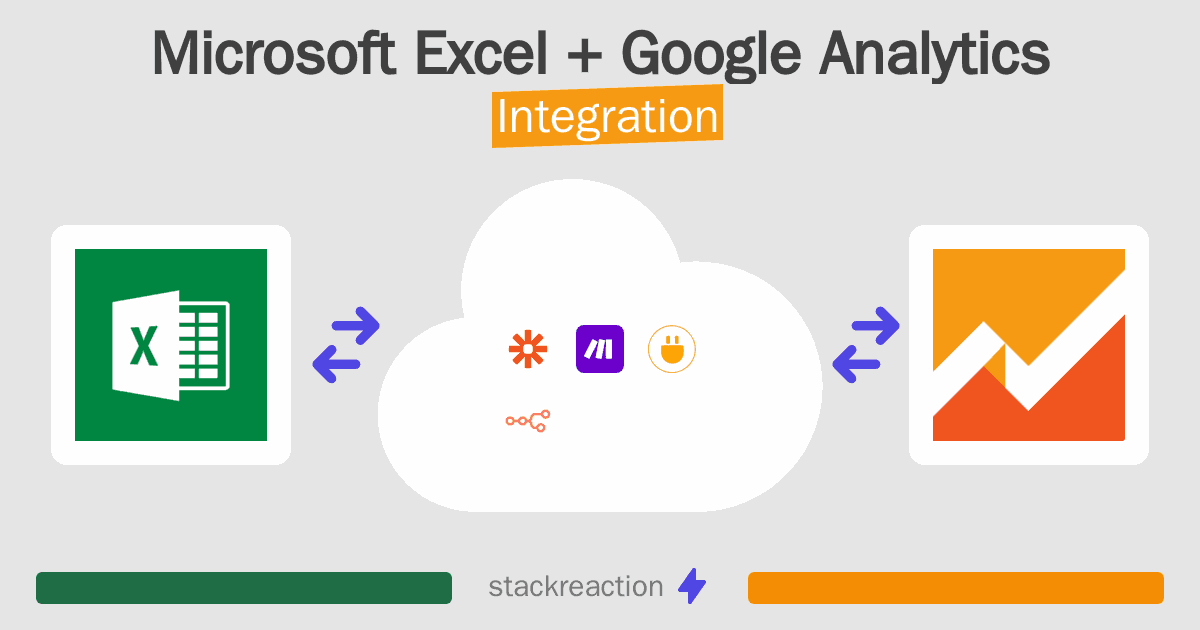 Microsoft Excel + Google Analytics
Integration

X

stackreaction